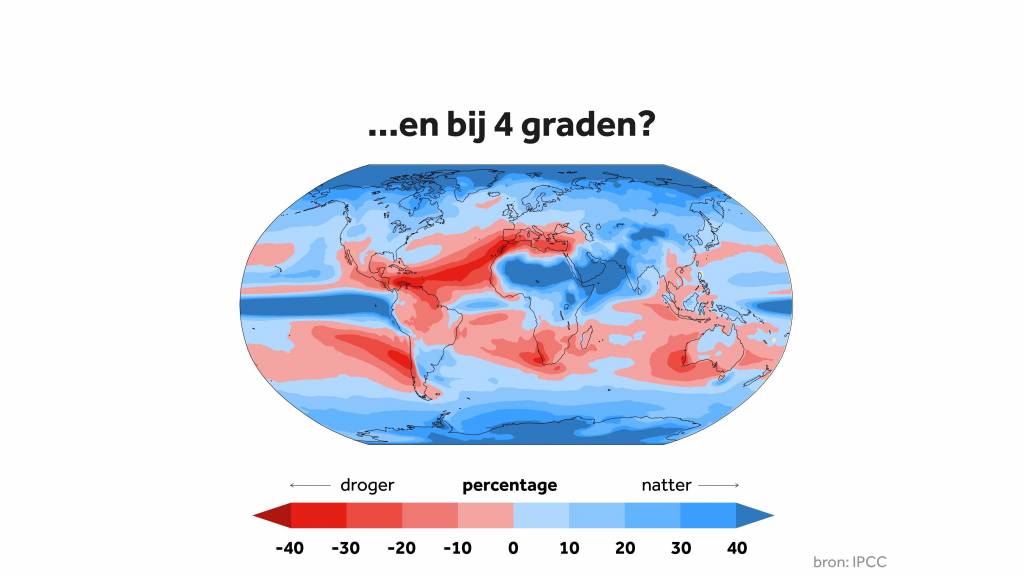 ...en bij 4 graden?

droger percentage natter

-40 -30 -20 -10 0 10 20 30 40

bron: IPCC